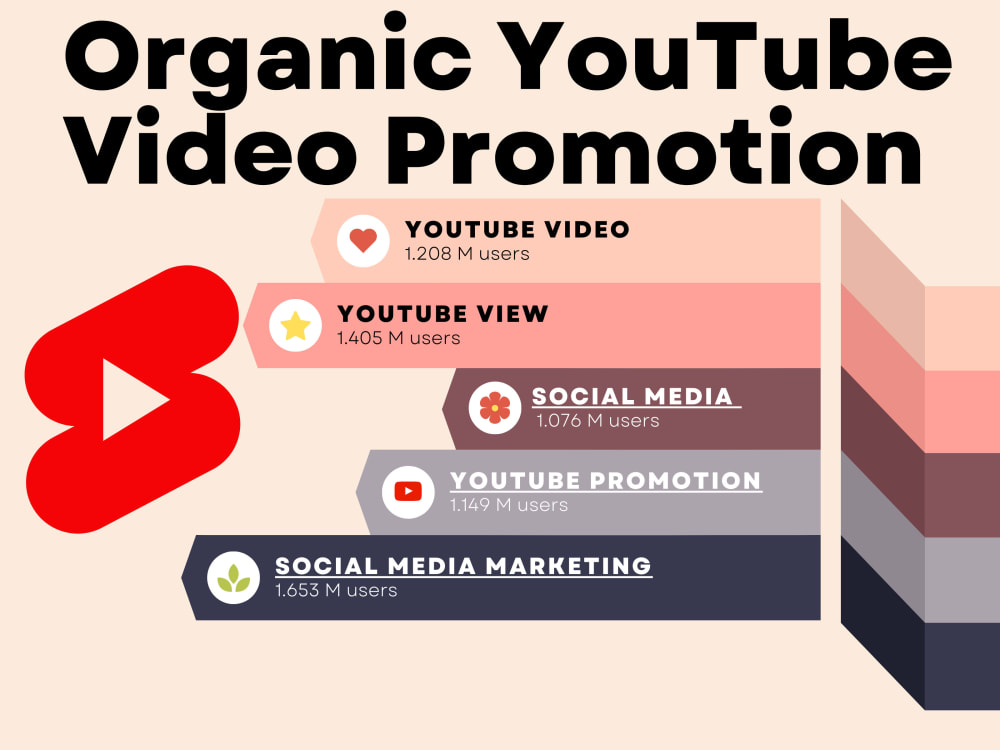 Organic YouTube Video Promotion

YOUTUBE VIDEO
1.208 M users

YOUTUBE VIEW
1.405 M users

SOCIAL MEDIA
1.076 M users

YOUTUBE PROMOTION
1.149 M users

SOCIAL MEDIA MARKETING
1.653 M users